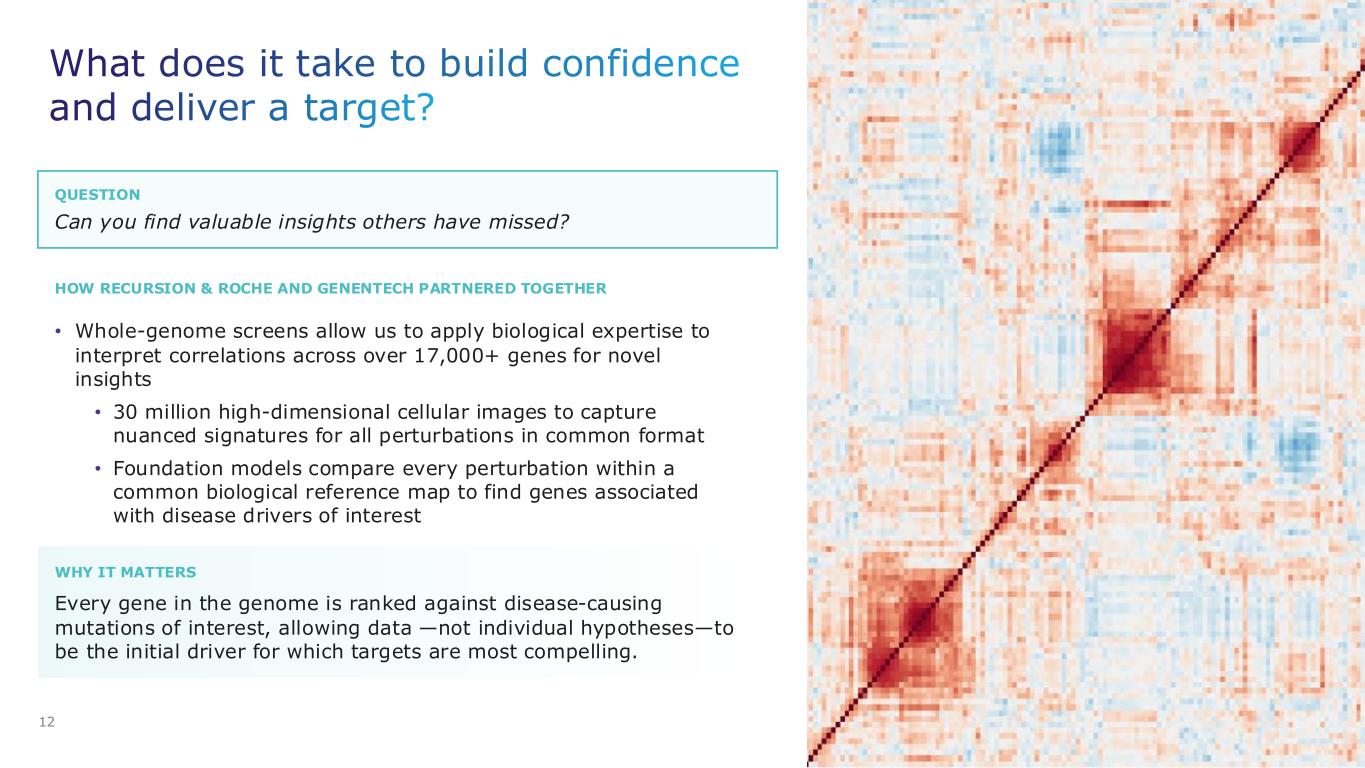 What does it take to build confidence and deliver a target?

QUESTION

Can you find valuable insights others have missed?

HOW RECURSION & ROCHE AND GENENTECH PARTNERED TOGETHER

• Whole-genome screens allow us to apply biological expertise to interpret correlations across over 17,000+ genes for novel insights

• 30 million high-dimensional cellular images to capture nuanced signatures for all perturbations in common format

• Foundation models compare every perturbation within a common biological reference map to find genes associated with disease drivers of interest

WHY IT MATTERS

Every gene in the genome is ranked against disease-causing mutations of interest, allowing data —not individual hypotheses—to be the initial driver for which targets are most compelling.

12